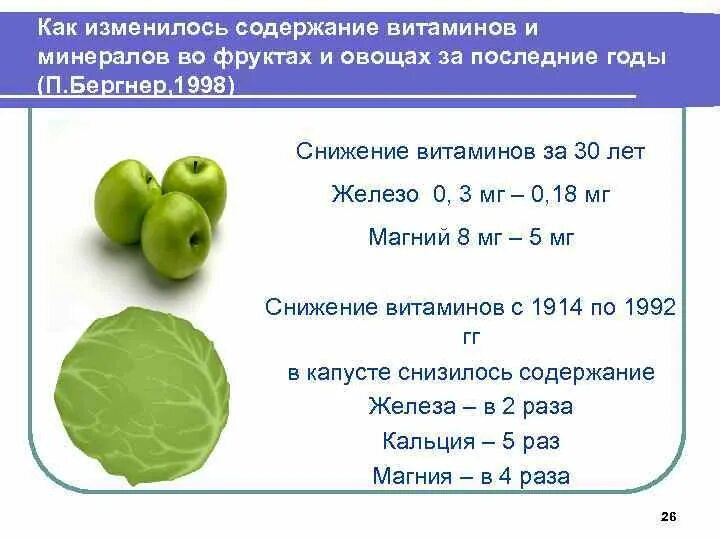 Как изменилось содержание витаминов и минералов во фруктах и овощах за последние годы (П.Бергнер,1998)

Снижение витаминов за 30 лет

Железо 0, 3 мг – 0,18 мг

Магний 8 мг – 5 мг

Снижение витаминов с 1914 по 1992 гг

в капусте снизилось содержание

Железа – в 2 раза

Кальция – 5 раз

Магния – в 4 раза

26